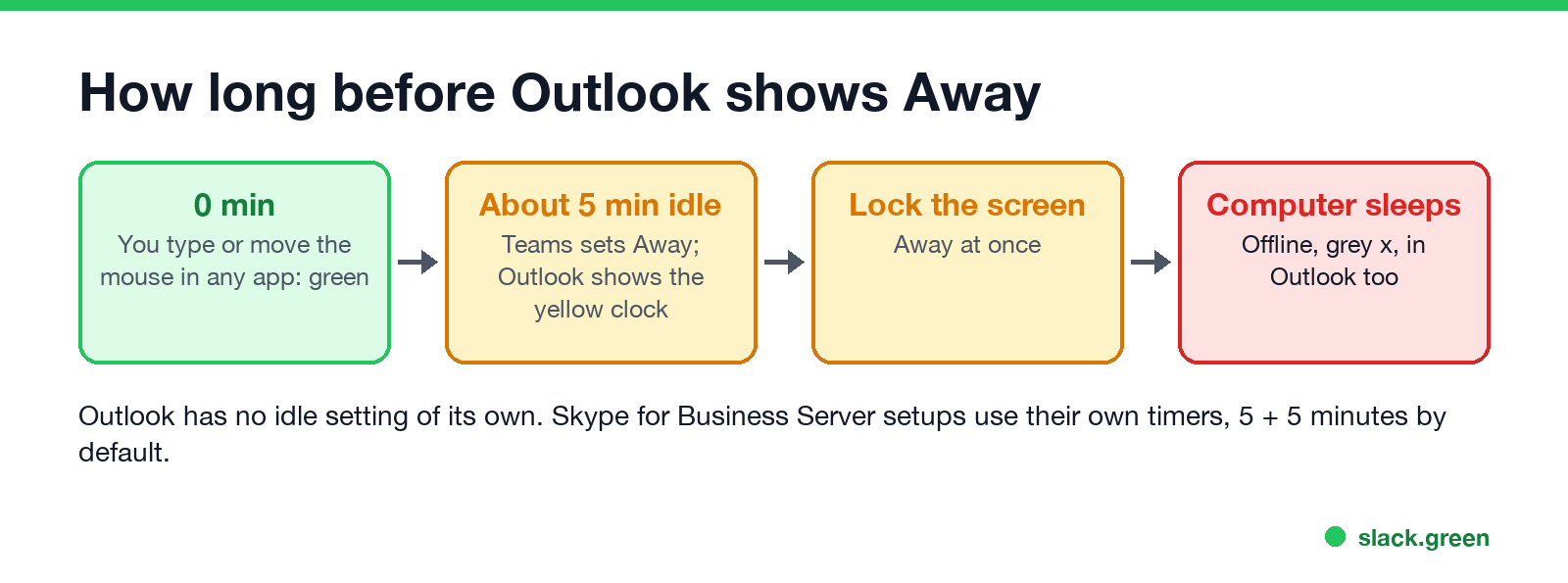 How long before Outlook shows Away

0 min
You type or move the mouse in any app: green

About 5 min idle
Teams sets Away; Outlook shows the yellow clock

Lock the screen
Away at once

Computer sleeps
Offline, grey x, in Outlook too

Outlook has no idle setting of its own. Skype for Business Server setups use their own timers, 5 + 5 minutes by default.

slack.green